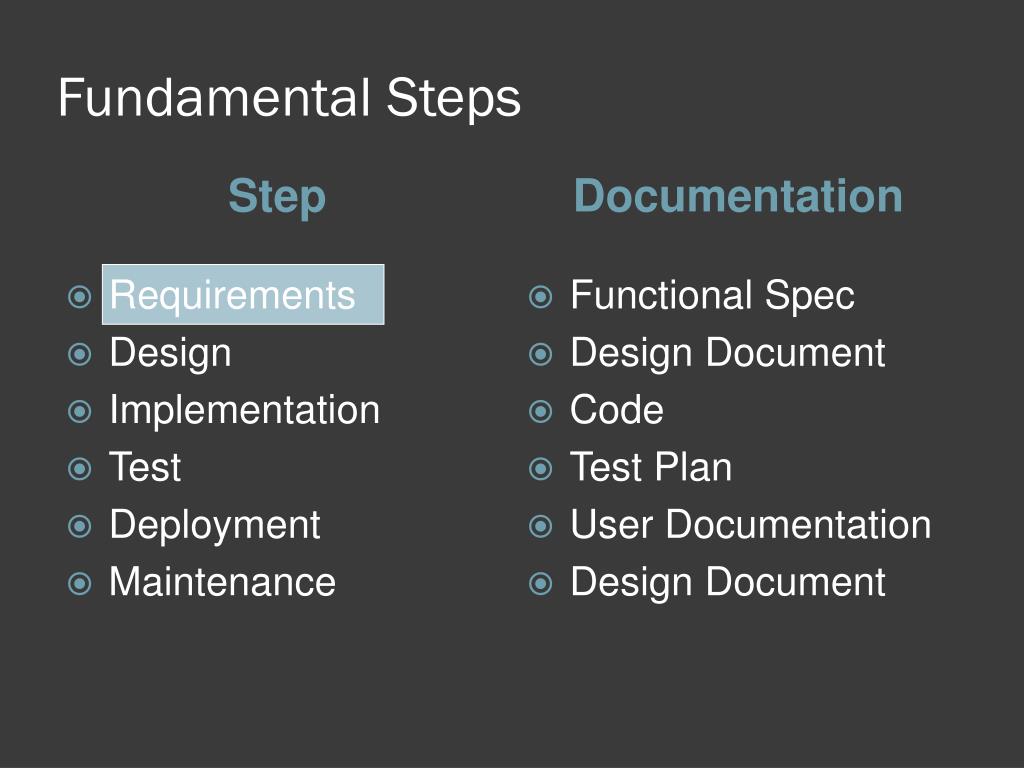 Fundamental Steps

Step

Requirements
Design
Implementation
Test
Deployment
Maintenance

Documentation

Functional Spec
Design Document
Code
Test Plan
User Documentation
Design Document